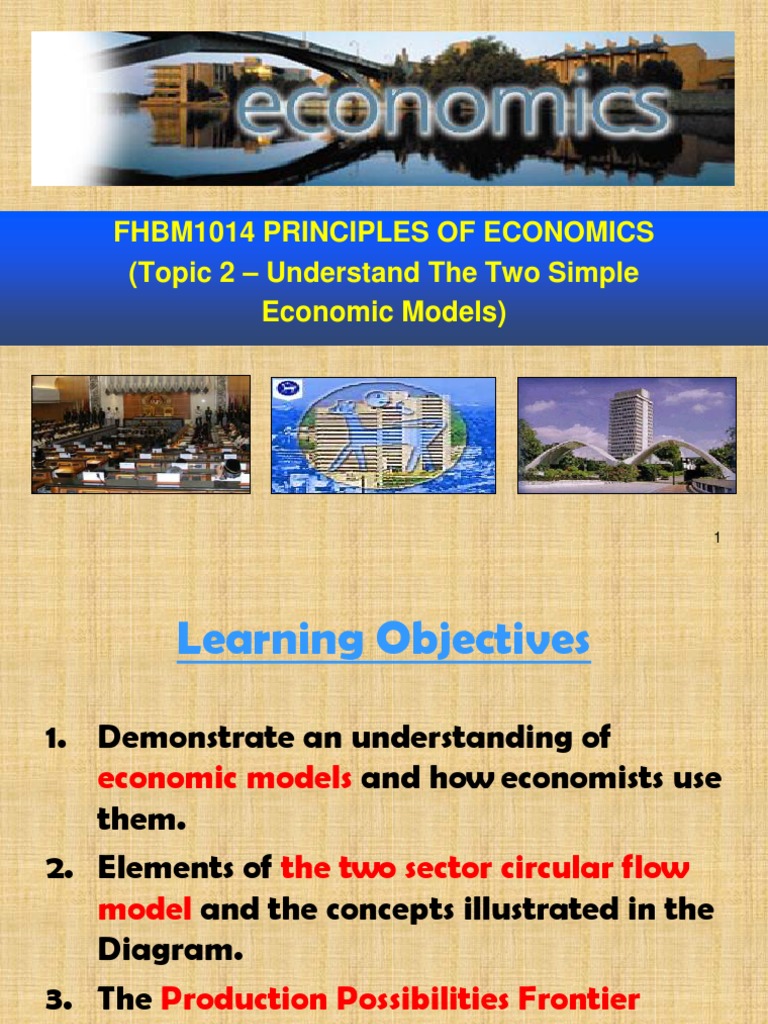 economics

FHBM1014 PRINCIPLES OF ECONOMICS
(Topic 2 – Understand The Two Simple Economic Models)

1

Learning Objectives

1. Demonstrate an understanding of economic models and how economists use them.
2. Elements of the two sector circular flow model and the concepts illustrated in the Diagram.
3. The Production Possibilities Frontier